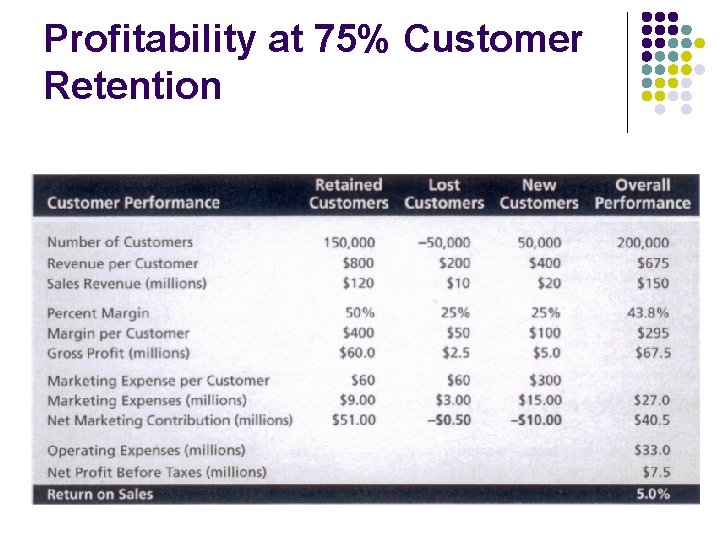 Profitability at 75% Customer Retention

| Customer Performance | Retained Customers | Lost Customers | New Customers | Overall Performance |
|---|---|---|---|---|
| Number of Customers | 150,000 | –50,000 | 50,000 | 200,000 |
| Revenue per Customer | $800 | $200 | $400 | $675 |
| Sales Revenue (millions) | $120 | $10 | $20 | $150 |
| Percent Margin | 50% | 25% | 25% | 43.8% |
| Margin per Customer | $400 | $50 | $100 | $295 |
| Gross Profit (millions) | $60.0 | $2.5 | $5.0 | $67.5 |
| Marketing Expense per Customer | $60 | $60 | $300 | |
| Marketing Expenses (millions) | $9.00 | $3.00 | $15.00 | $27.0 |
| Net Marketing Contribution (millions) | $51.00 | –$0.50 | –$10.00 | $40.5 |
| Operating Expenses (millions) | | | | $33.0 |
| Net Profit Before Taxes (millions) | | | | $7.5 |
| Return on Sales | | | | 5.0% |